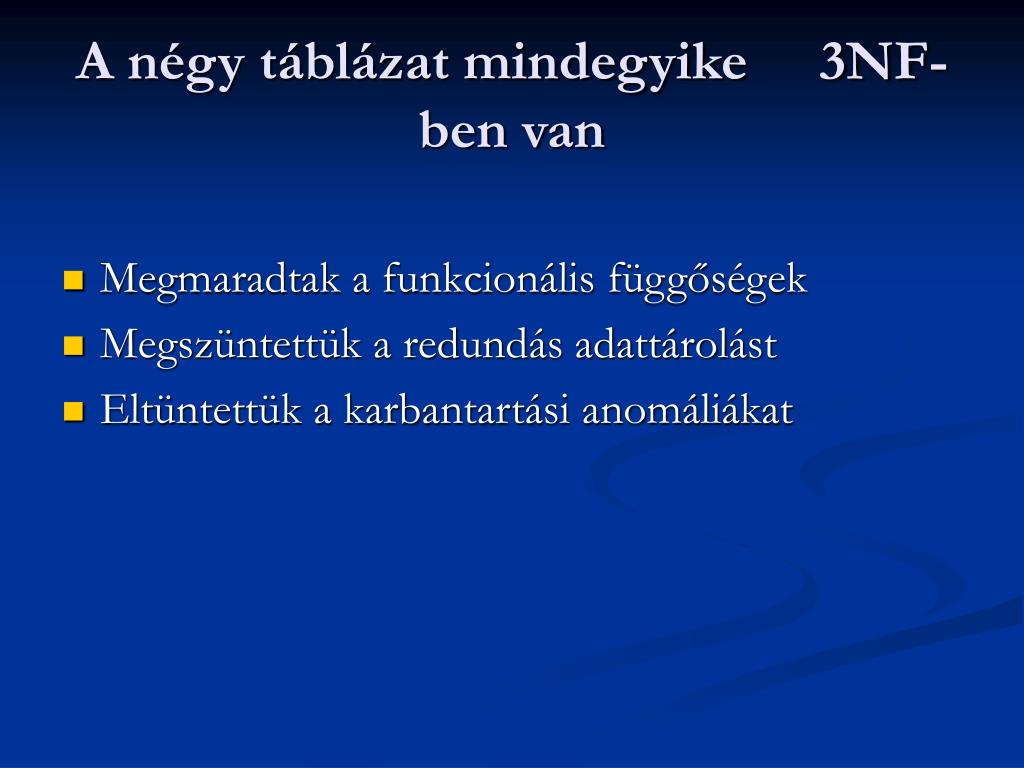 A négy táblázat mindegyike 3NF-ben van

Megmaradtak a funkcionális függőségek
Megszüntettük a redundás adattárolást
Eltüntettük a karbantartási anomáliákat